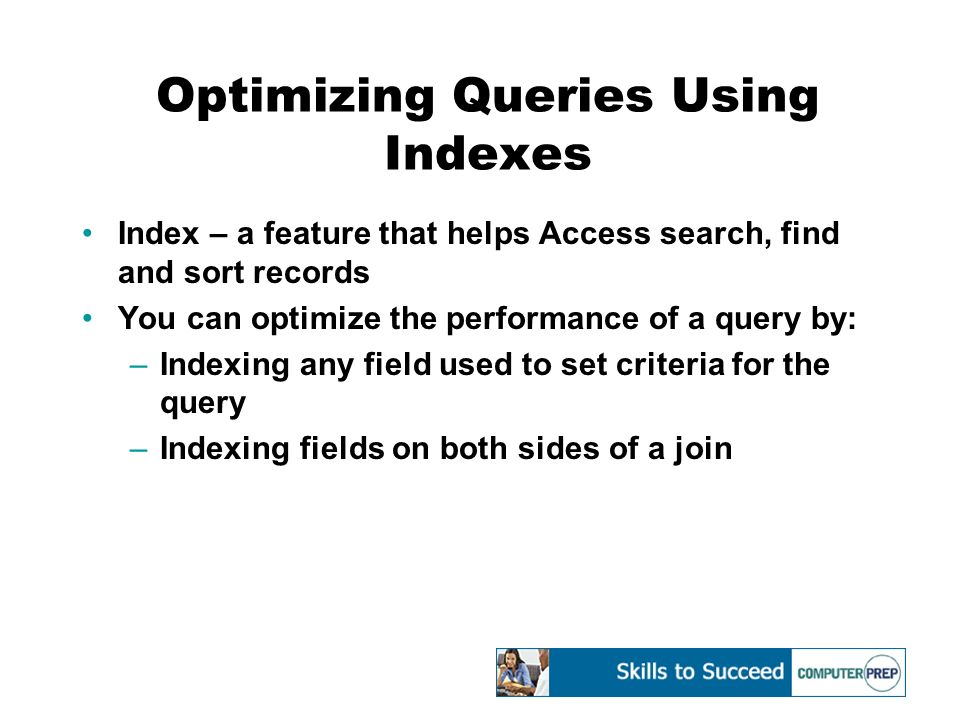 Optimizing Queries Using Indexes

• Index – a feature that helps Access search, find and sort records
• You can optimize the performance of a query by:
– Indexing any field used to set criteria for the query
– Indexing fields on both sides of a join

Skills to Succeed COMPUTER PREP